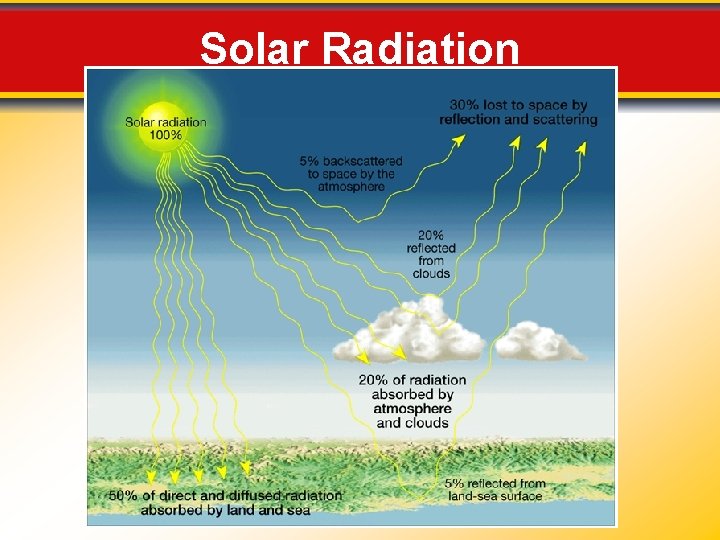 Solar Radiation

Solar radiation 100%

30% lost to space by reflection and scattering

5% backscattered to space by the atmosphere

20% reflected from clouds

20% of radiation absorbed by atmosphere and clouds

50% of direct and diffused radiation absorbed by land and sea

5% reflected from land-sea surface